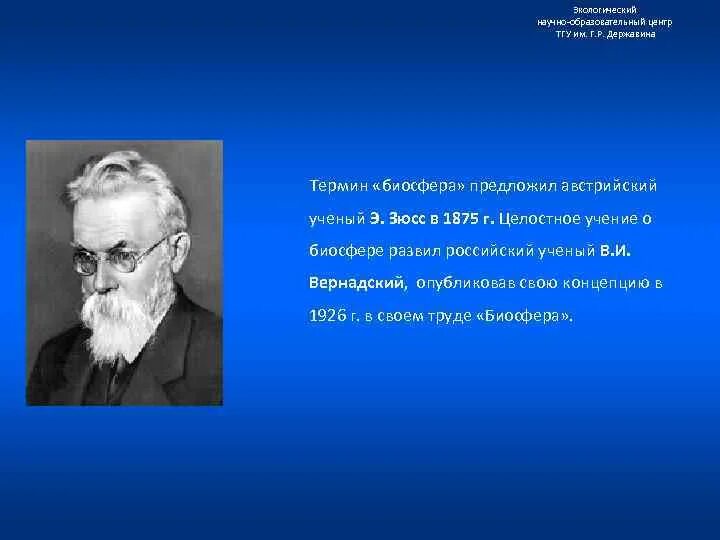 Экологический
научно-образовательный центр
ТГУ им. Г.Р. Державина

Термин «биосфера» предложил австрийский ученый Э. Зюсс в 1875 г. Целостное учение о биосфере развил российский ученый В.И. Вернадский, опубликовав свою концепцию в 1926 г. в своем труде «Биосфера».